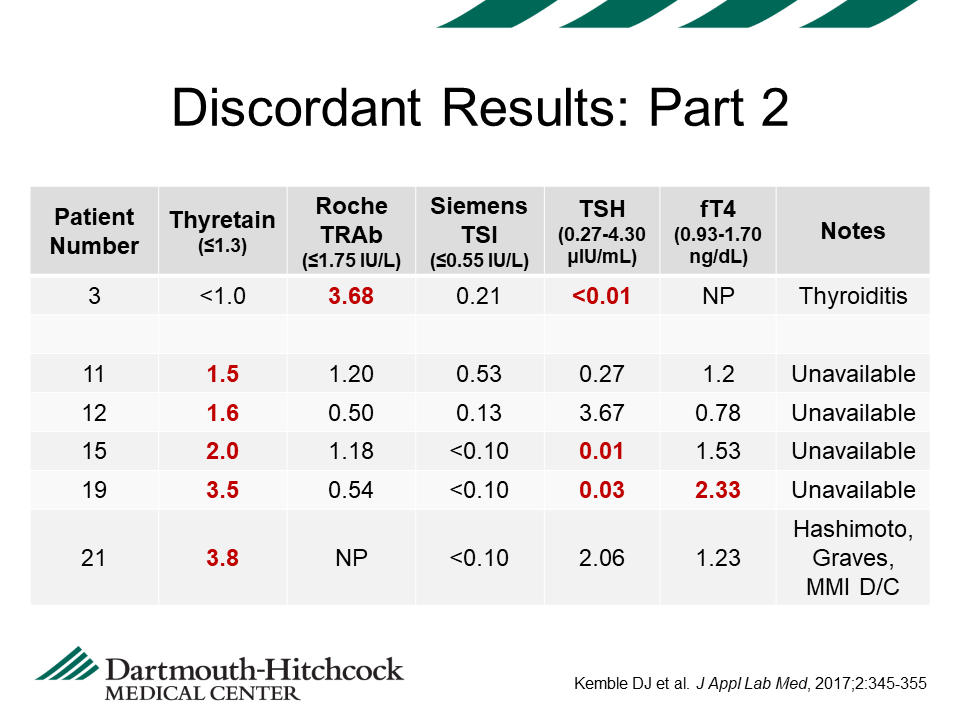 Discordant Results: Part 2

| Patient Number | Thyretain (≤1.3) | Roche TRAb (≤1.75 IU/L) | Siemens TSI (≤0.55 IU/L) | TSH (0.27-4.30 µIU/mL) | fT4 (0.93-1.70 ng/dL) | Notes |
|---|---|---|---|---|---|---|
| 3 | <1.0 | 3.68 | 0.21 | <0.01 | NP | Thyroiditis |
| | | | | | | |
| 11 | 1.5 | 1.20 | 0.53 | 0.27 | 1.2 | Unavailable |
| 12 | 1.6 | 0.50 | 0.13 | 3.67 | 0.78 | Unavailable |
| 15 | 2.0 | 1.18 | <0.10 | 0.01 | 1.53 | Unavailable |
| 19 | 3.5 | 0.54 | <0.10 | 0.03 | 2.33 | Unavailable |
| 21 | 3.8 | NP | <0.10 | 2.06 | 1.23 | Hashimoto, Graves, MMI D/C |

Dartmouth-Hitchcock MEDICAL CENTER

Kemble DJ et al. J Appl Lab Med, 2017;2:345-355